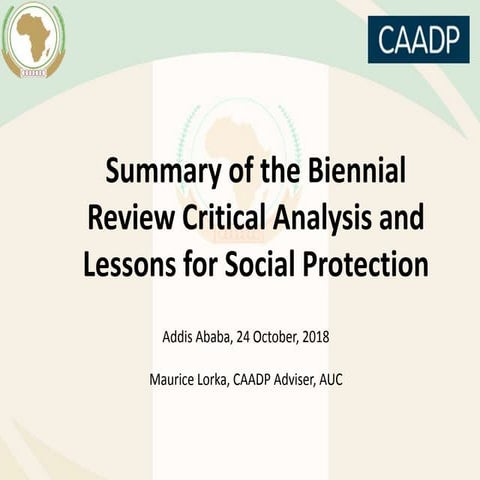 CAADP

Summary of the Biennial Review Critical Analysis and Lessons for Social Protection

Addis Ababa, 24 October, 2018

Maurice Lorka, CAADP Adviser, AUC